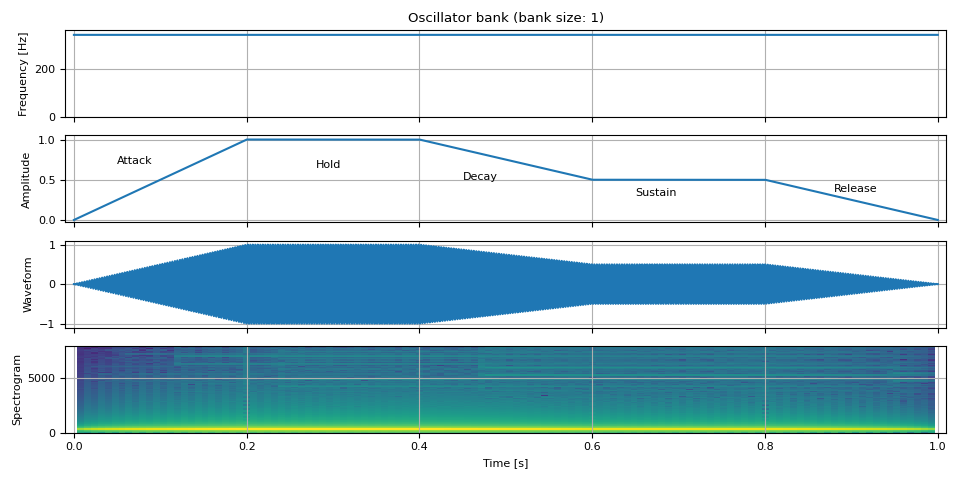 Oscillator bank (bank size: 1)

Frequency [Hz]
200
0

Amplitude
1.0
0.5
0.0
Attack
Hold
Decay
Sustain
Release

Waveform
1
0
−1

Spectrogram
5000
0

0.0
0.2
0.4
0.6
0.8
1.0
Time [s]